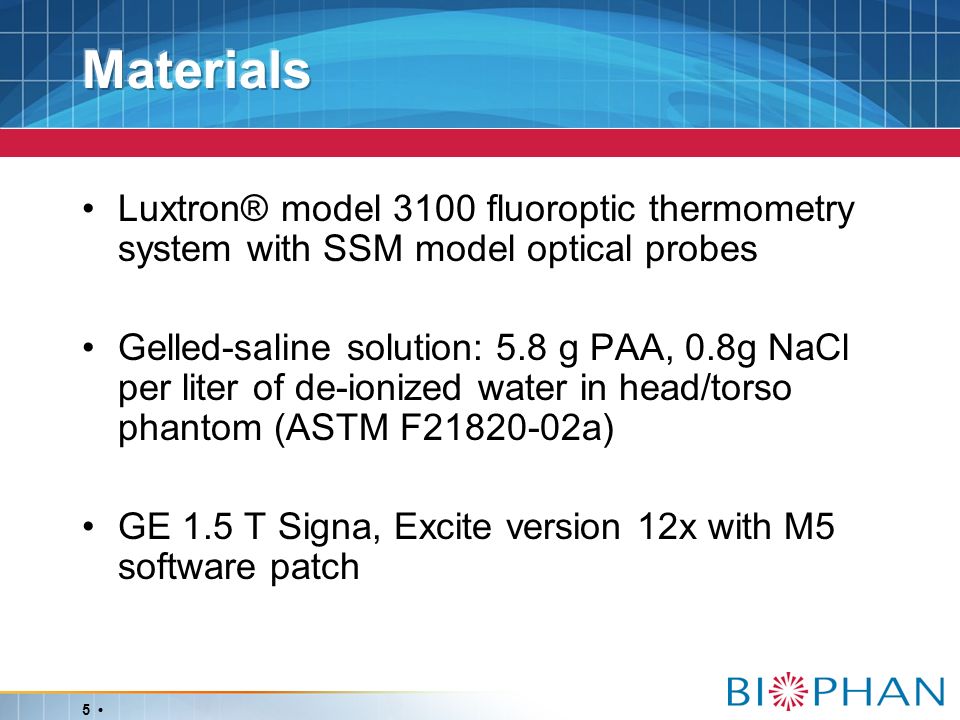 Materials

• Luxtron® model 3100 fluoroptic thermometry system with SSM model optical probes

• Gelled-saline solution: 5.8 g PAA, 0.8g NaCl per liter of de-ionized water in head/torso phantom (ASTM F21820-02a)

• GE 1.5 T Signa, Excite version 12x with M5 software patch

5 •

BIOPHAN